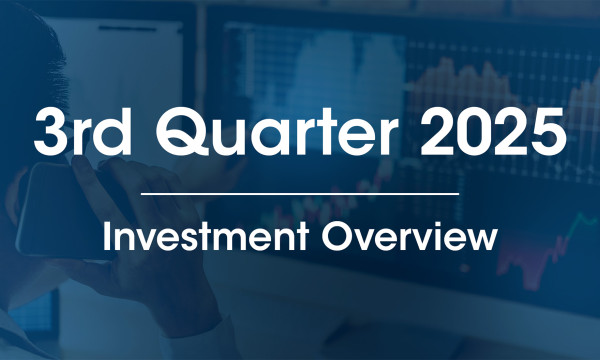 3rd Quarter 2025

Investment Overview